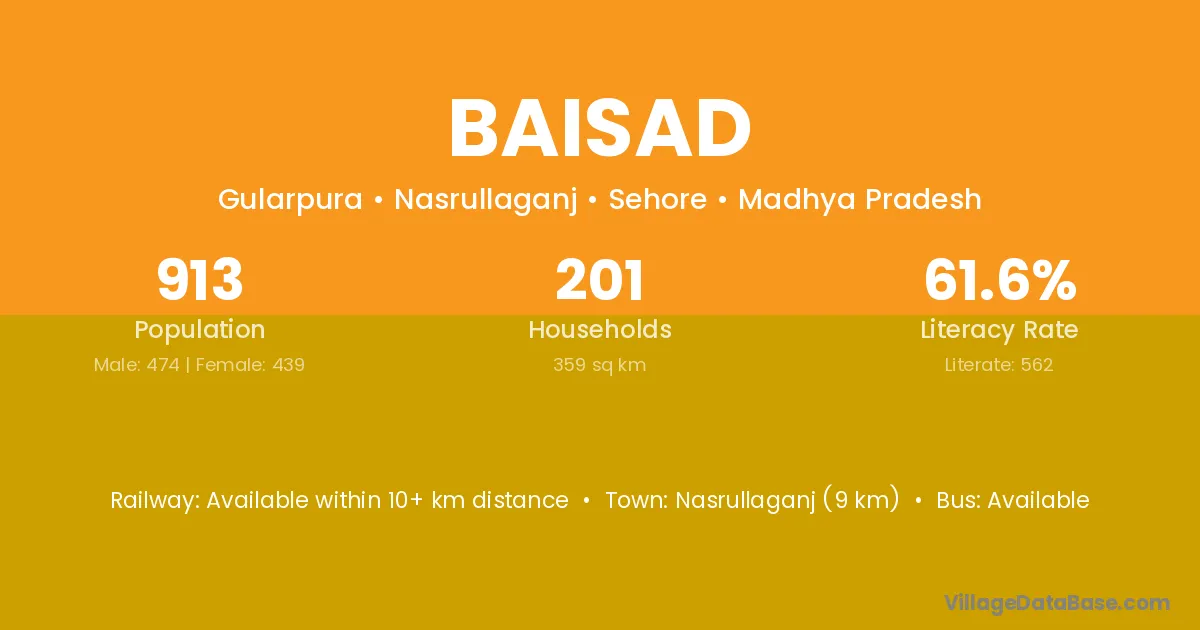 BAISAD

Gularpura • Nasrullaganj • Sehore • Madhya Pradesh

913
Population
Male: 474 | Female: 439

201
Households
359 sq km

61.6%
Literacy Rate
Literate: 562

Railway: Available within 10+ km distance • Town: Nasrullaganj (9 km) • Bus: Available

VillageDataBase.com